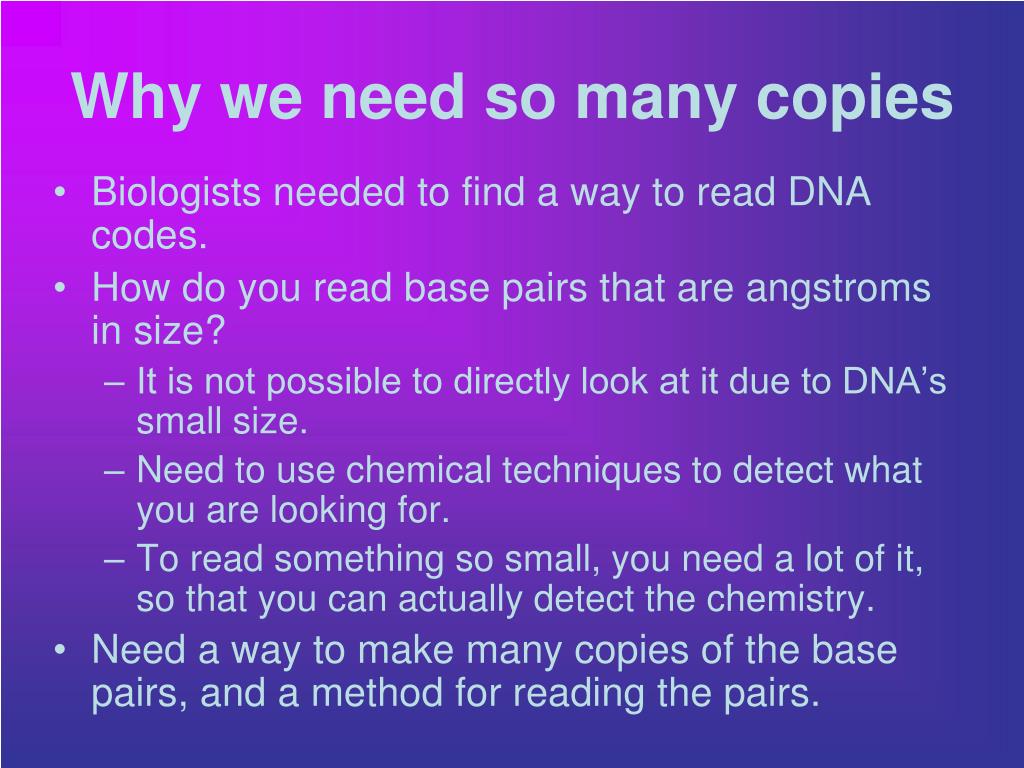 Why we need so many copies

• Biologists needed to find a way to read DNA codes.
• How do you read base pairs that are angstroms in size?
– It is not possible to directly look at it due to DNA’s small size.
– Need to use chemical techniques to detect what you are looking for.
– To read something so small, you need a lot of it, so that you can actually detect the chemistry.
• Need a way to make many copies of the base pairs, and a method for reading the pairs.